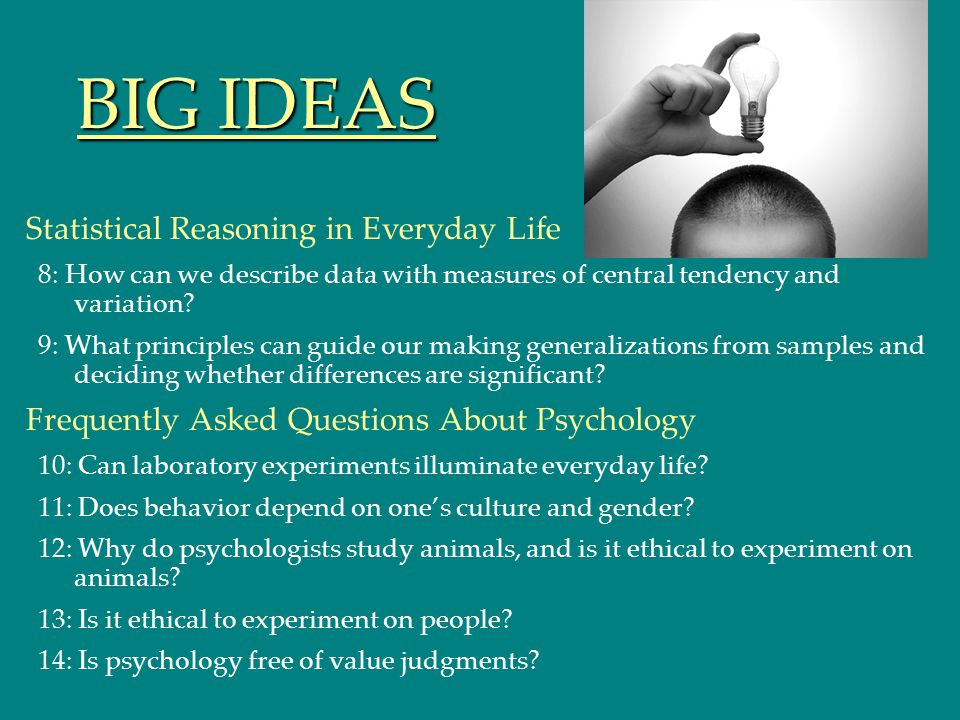 BIG IDEAS

Statistical Reasoning in Everyday Life

8: How can we describe data with measures of central tendency and variation?

9: What principles can guide our making generalizations from samples and deciding whether differences are significant?

Frequently Asked Questions About Psychology

10: Can laboratory experiments illuminate everyday life?

11: Does behavior depend on one's culture and gender?

12: Why do psychologists study animals, and is it ethical to experiment on animals?

13: Is it ethical to experiment on people?

14: Is psychology free of value judgments?